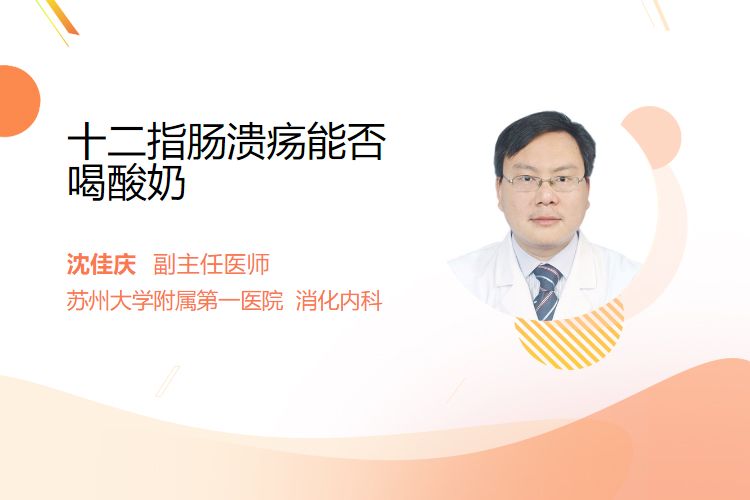 十二指肠溃疡能否喝酸奶

沈佳庆 副主任医师
苏州大学附属第一医院 消化内科